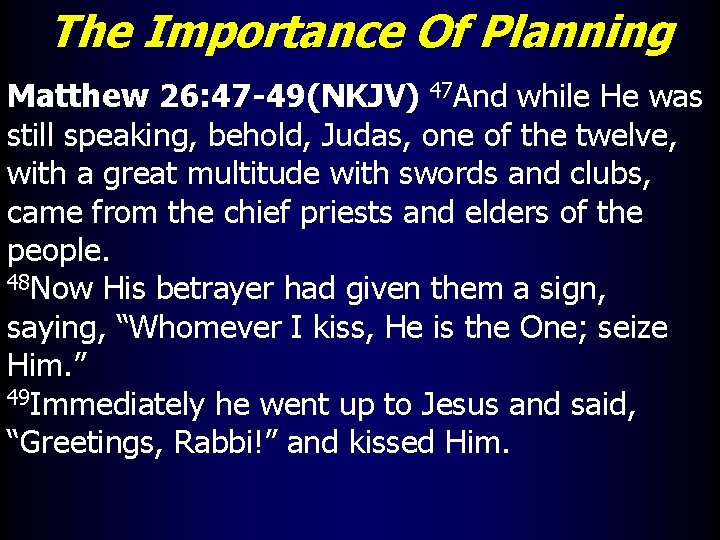 The Importance Of Planning

Matthew 26:47-49(NKJV) $^{47}$And while He was still speaking, behold, Judas, one of the twelve, with a great multitude with swords and clubs, came from the chief priests and elders of the people.
$^{48}$Now His betrayer had given them a sign, saying, “Whomever I kiss, He is the One; seize Him.”
$^{49}$Immediately he went up to Jesus and said, “Greetings, Rabbi!” and kissed Him.